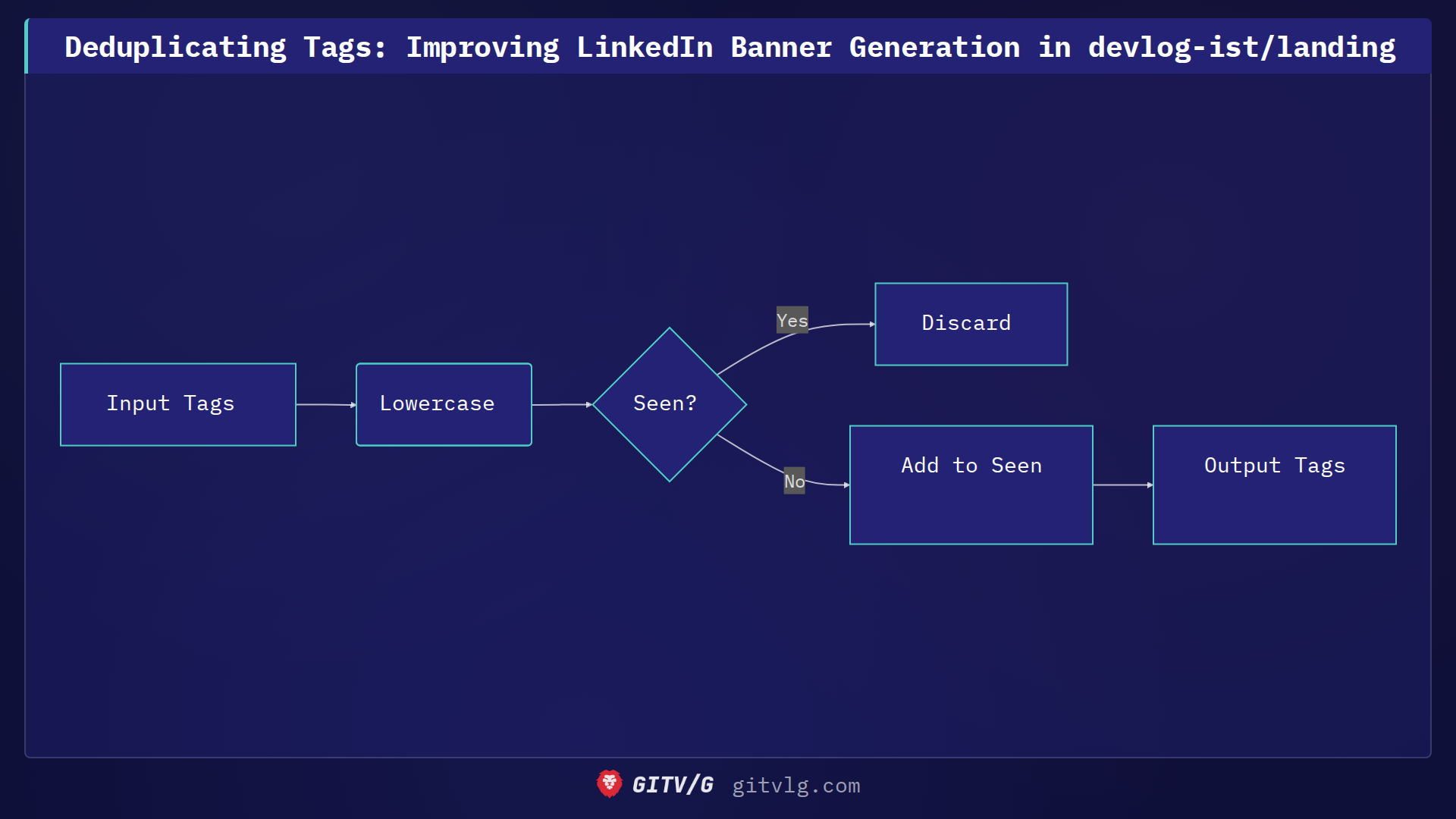 Deduplicating Tags: Improving LinkedIn Banner Generation in devlog-ist/landing

Input Tags

Lowercase

Seen?

Yes

Discard

No

Add to Seen

Output Tags

GITV/G gitvlg.com